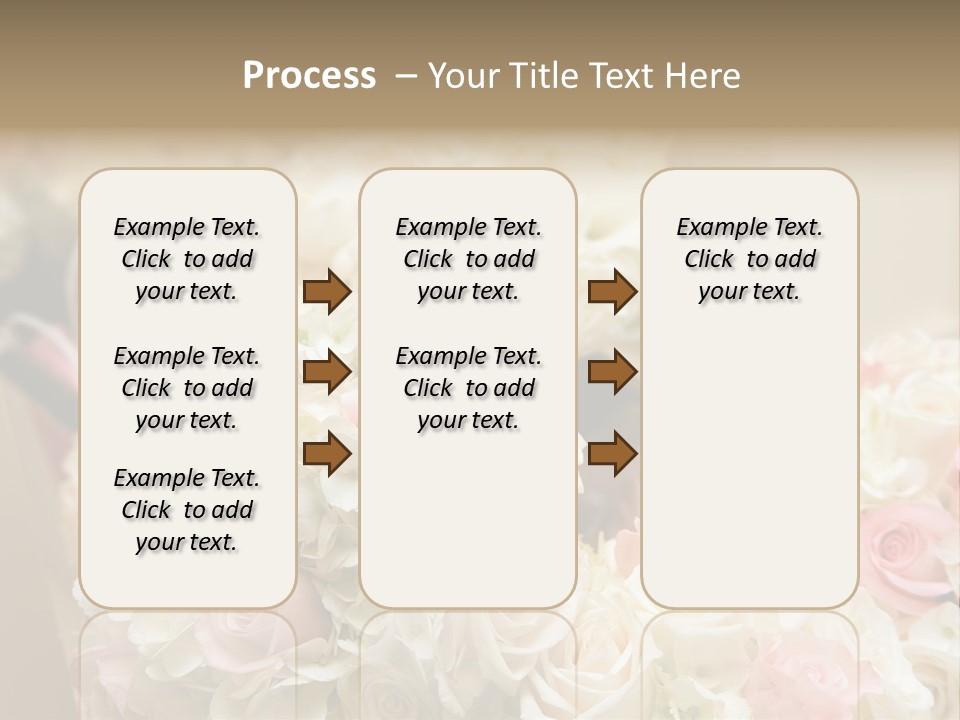 Process – Your Title Text Here

Example Text. Click to add your text.

Example Text. Click to add your text.

Example Text. Click to add your text.

Example Text. Click to add your text.

Example Text. Click to add your text.

Example Text. Click to add your text.